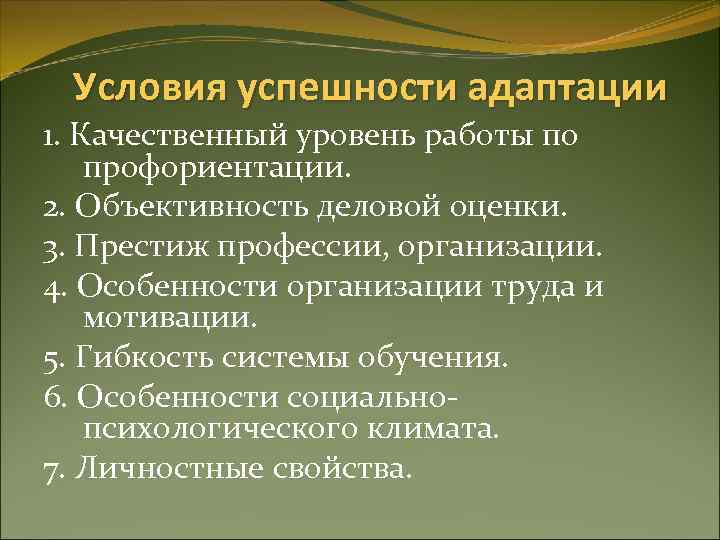 Условия успешности адаптации

1. Качественный уровень работы по профориентации.

2. Объективность деловой оценки.

3. Престиж профессии, организации.

4. Особенности организации труда и мотивации.

5. Гибкость системы обучения.

6. Особенности социально-психологического климата.

7. Личностные свойства.